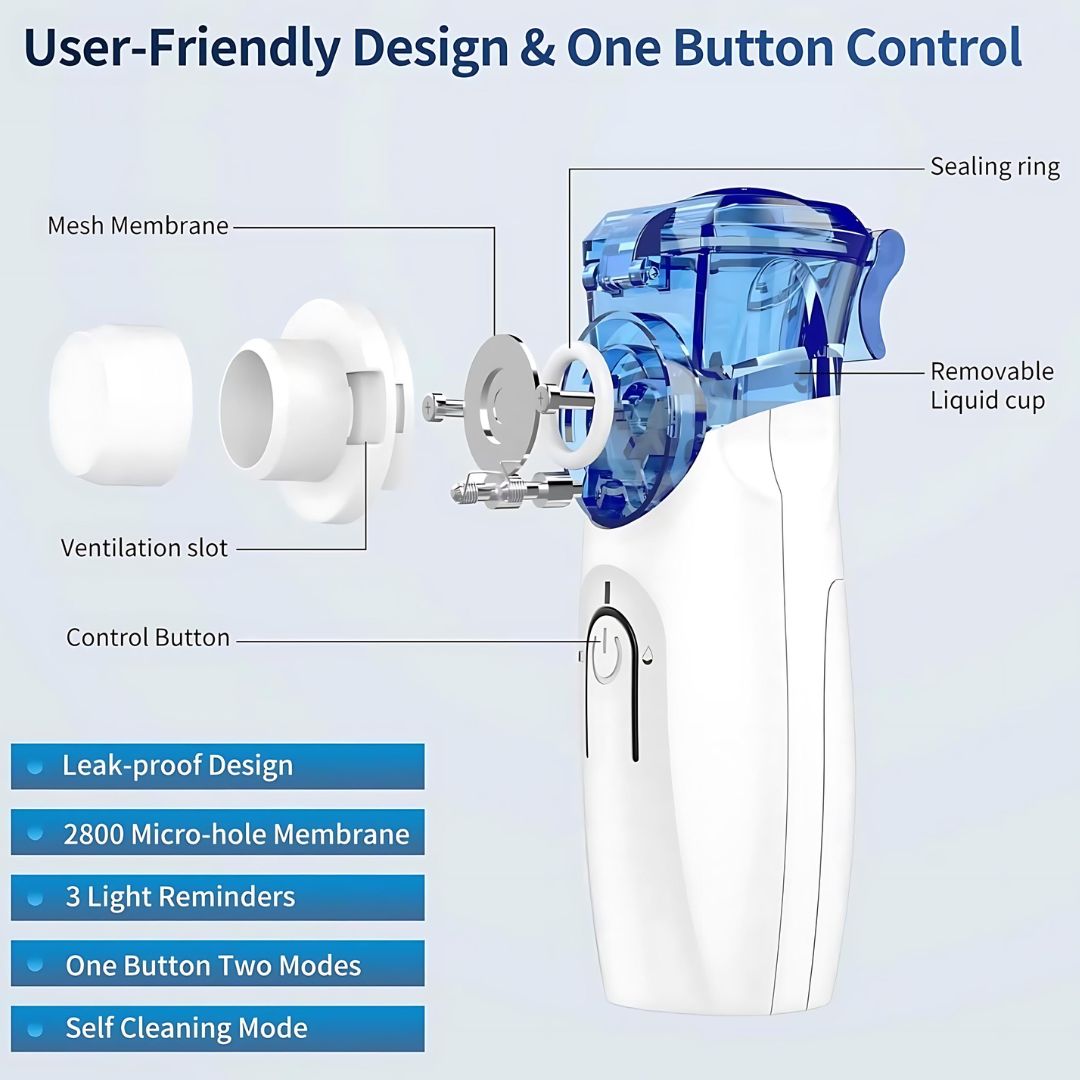 User-Friendly Design & One Button Control

Sealing ring

Mesh Membrane

Removable Liquid cup

Ventilation slot

Control Button

Leak-proof Design

2800 Micro-hole Membrane

3 Light Reminders

One Button Two Modes

Self Cleaning Mode